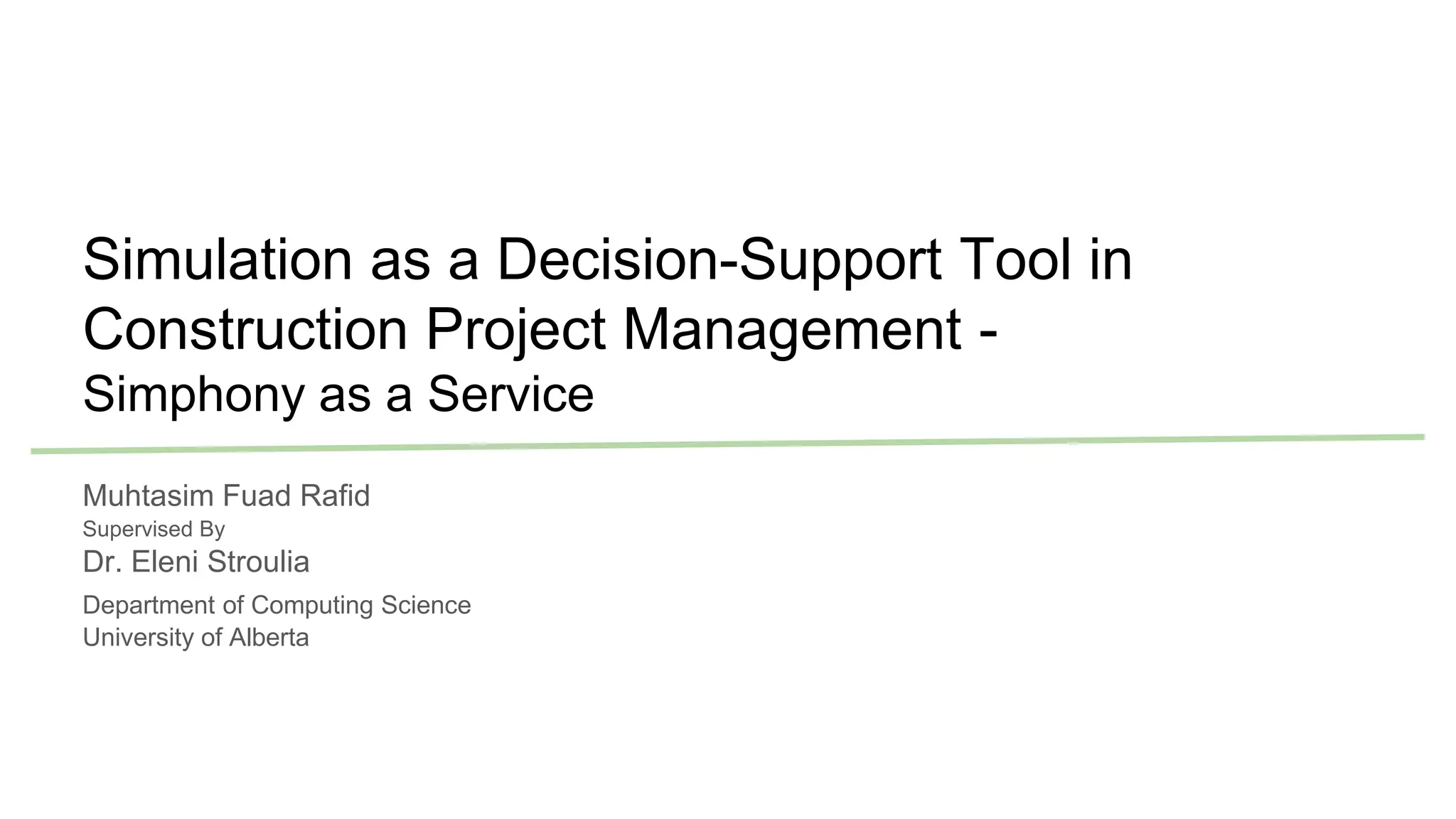 Simulation as a Decision-Support Tool in Construction Project Management - Simphony as a Service

Muhtasim Fuad Rafid
Supervised By
Dr. Eleni Stroulia

Department of Computing Science
University of Alberta